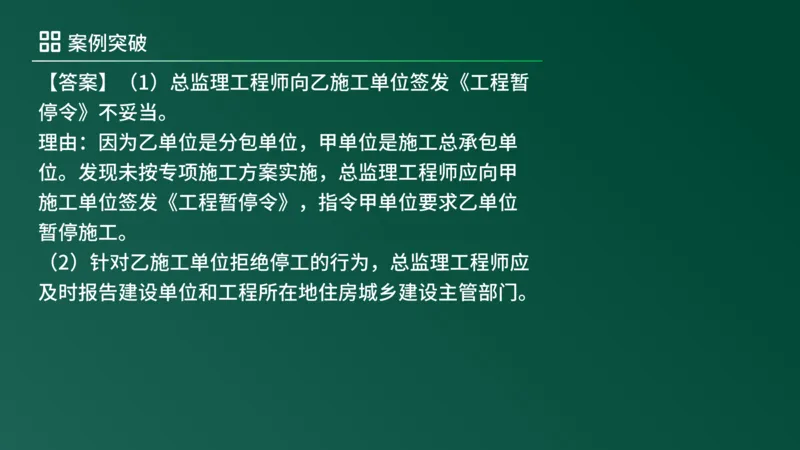 案例突破

【答案】（1）总监理工程师向乙施工单位签发《工程暂停令》不妥当。
理由：因为乙单位是分包单位，甲单位是施工总承包单位。发现未按专项施工方案实施，总监理工程师应向甲施工单位签发《工程暂停令》，指令甲单位要求乙单位暂停施工。
（2）针对乙施工单位拒绝停工的行为，总监理工程师应及时报告建设单位和工程所在地住房城乡建设主管部门。